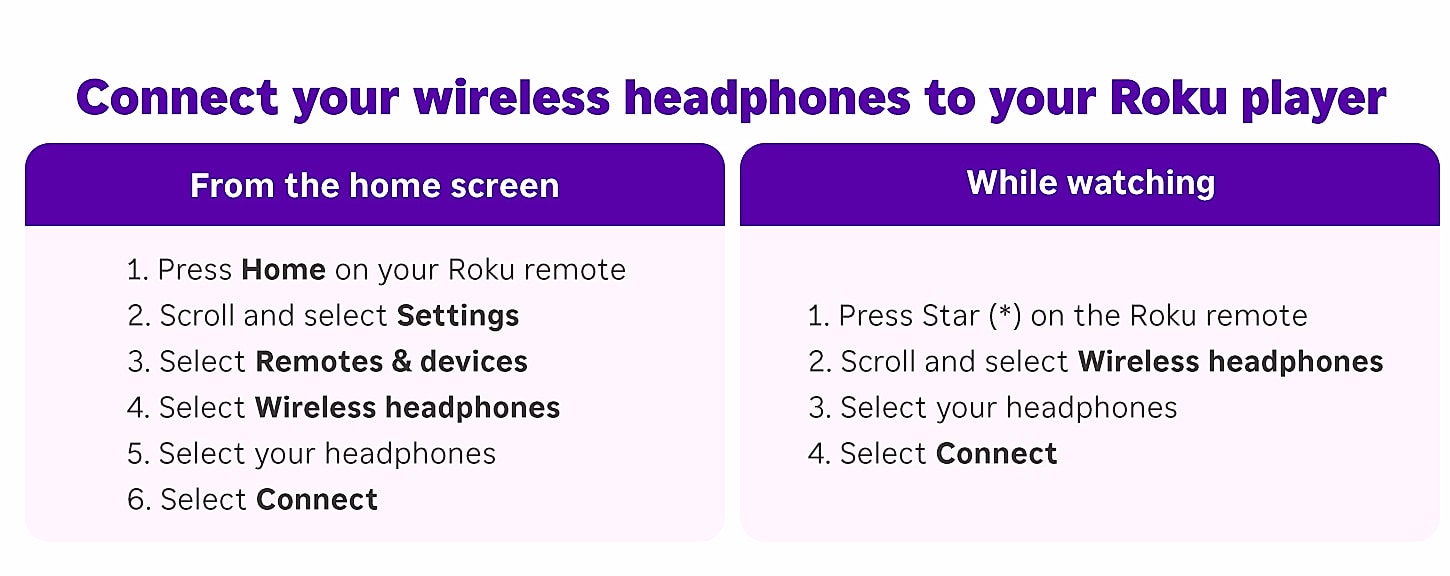 Connect your wireless headphones to your Roku player

From the home screen

1. Press Home on your Roku remote
2. Scroll and select Settings
3. Select Remotes & devices
4. Select Wireless headphones
5. Select your headphones
6. Select Connect

While watching

1. Press Star (*) on the Roku remote
2. Scroll and select Wireless headphones
3. Select your headphones
4. Select Connect